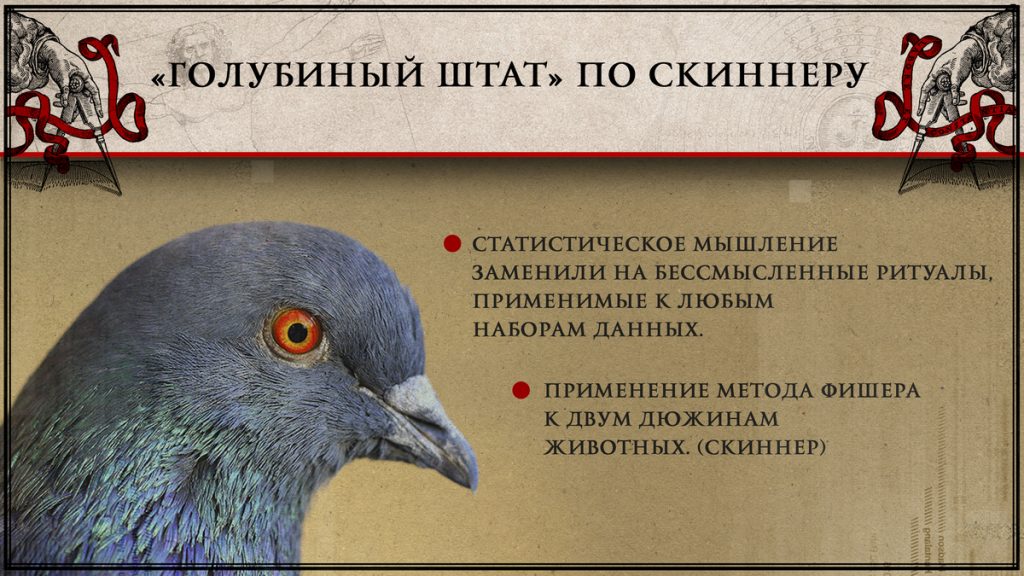 «ГОЛУБИНЫЙ ШТАТ» ПО СКИННЕРУ

СТАТИСТИЧЕСКОЕ МЫШЛЕНИЕ ЗАМЕНИЛИ НА БЕССМЫСЛЕННЫЕ РИТУАЛЫ, ПРИМЕНИМЫЕ К ЛЮБЫМ НАБОРАМ ДАННЫХ.

ПРИМЕНЕНИЕ МЕТОДА ФИШЕРА К ДВУМ ДЮЖИНАМ ЖИВОТНЫХ. (СКИННЕР)